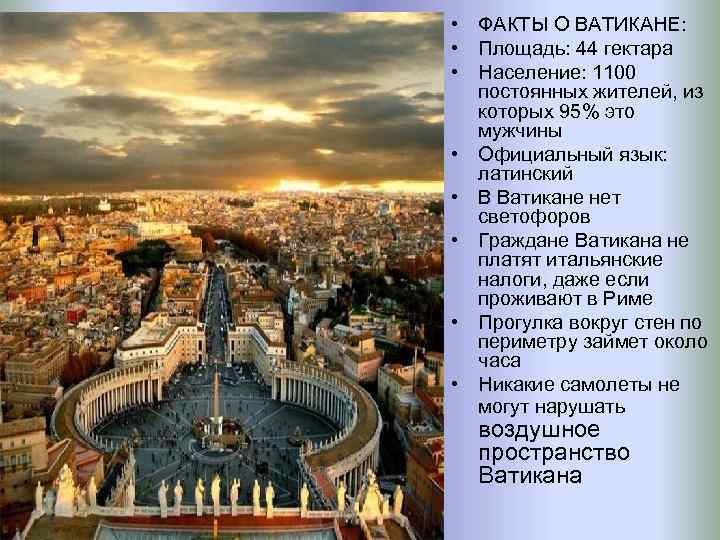 • ФАКТЫ О ВАТИКАНЕ:
• Площадь: 44 гектара
• Население: 1100 постоянных жителей, из которых 95% это мужчины
• Официальный язык: латинский
• В Ватикане нет светофоров
• Граждане Ватикана не платят итальянские налоги, даже если проживают в Риме
• Прогулка вокруг стен по периметру займет около часа
• Никакие самолеты не могут нарушать воздушное пространство Ватикана